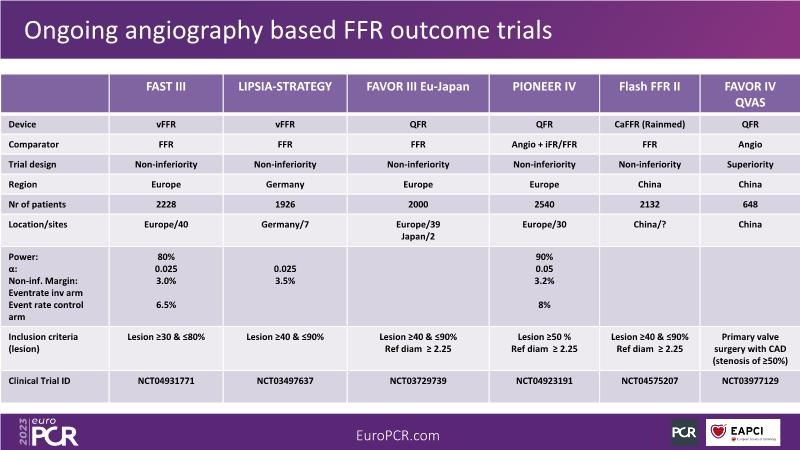 Ongoing angiography based FFR outcome trials

| | FAST III | LIPSIA-STRATEGY | FAVOR III Eu-Japan | PIONEER IV | Flash FFR II | FAVOR IV QVAS |
|---|---|---|---|---|---|---|
| Device | vFFR | vFFR | QFR | QFR | CaFFR (Rainmed) | QFR |
| Comparator | FFR | FFR | FFR | Angio + iFR/FFR | FFR | Angio |
| Trial design | Non-inferiority | Non-inferiority | Non-inferiority | Non-inferiority | Non-inferiority | Superiority |
| Region | Europe | Germany | Europe | Europe | China | China |
| Nr of patients | 2228 | 1926 | 2000 | 2540 | 2132 | 648 |
| Location/sites | Europe/40 | Germany/7 | Europe/39 Japan/2 | Europe/30 | China/? | China |
| Power: α: Non-inf. Margin: Eventrate inv arm Event rate control arm | 80% 0.025 3.0% 6.5% | 0.025 3.5% | | 90% 0.05 3.2% 8% | | |
| Inclusion criteria (lesion) | Lesion ≥30 & ≤80% | Lesion ≥40 & ≤90% | Lesion ≥40 & ≤90% Ref diam ≥ 2.25 | Lesion ≥50 % Ref diam ≥ 2.25 | Lesion ≥40 & ≤90% Ref diam ≥ 2.25 | Primary valve surgery with CAD (stenosis of ≥50%) |
| Clinical Trial ID | NCT04931771 | NCT03497637 | NCT03729739 | NCT04923191 | NCT04575207 | NCT03977129 |

2023 euro PCR

EuroPCR.com

PCR

EAPCI